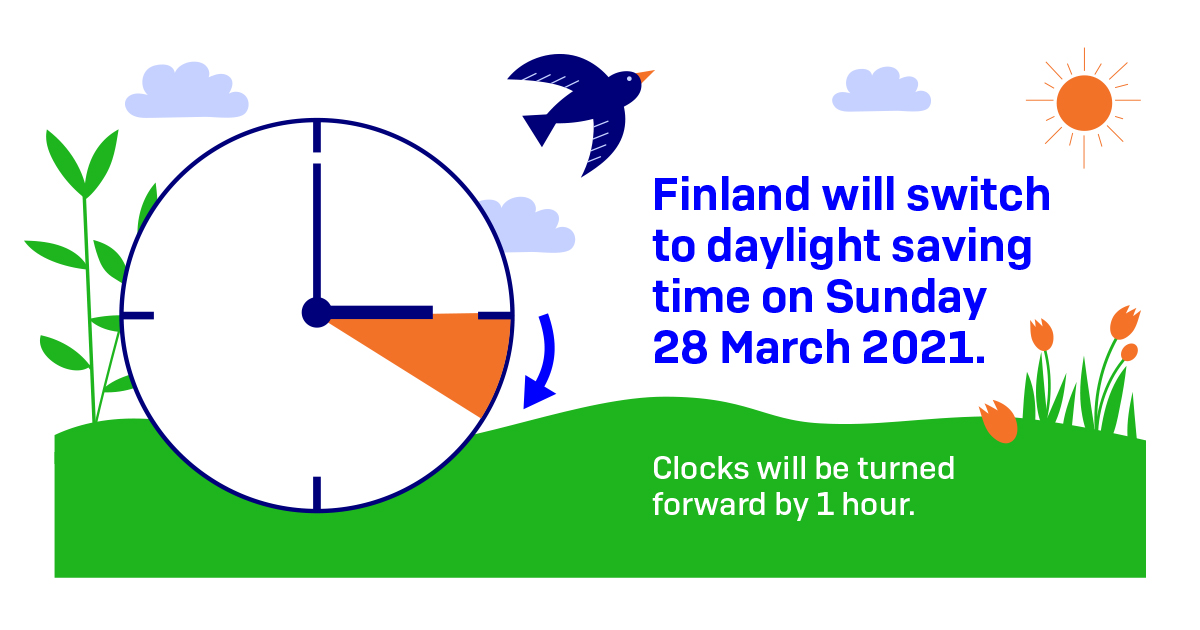 Finland will switch to daylight saving time on Sunday 28 March 2021.

Clocks will be turned forward by 1 hour.